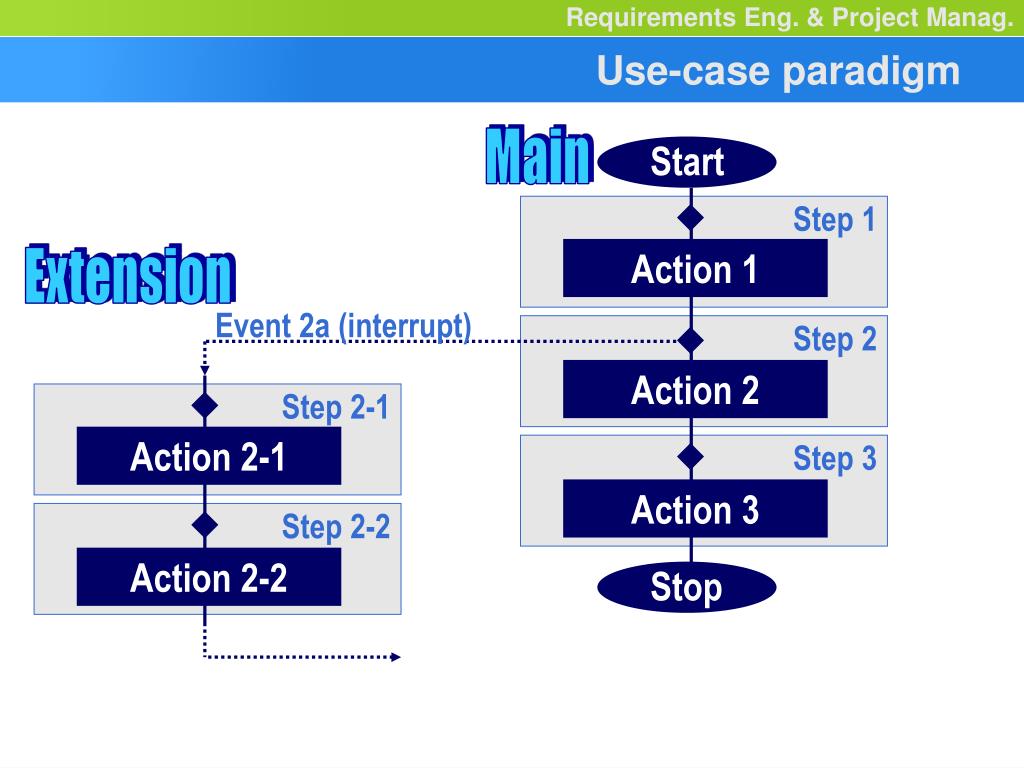 Requirements Eng. & Project Manag.

Use-case paradigm

Main

Start

Step 1

Action 1

Step 2

Action 2

Step 3

Action 3

Stop

Extension

Event 2a (interrupt)

Step 2-1

Action 2-1

Step 2-2

Action 2-2